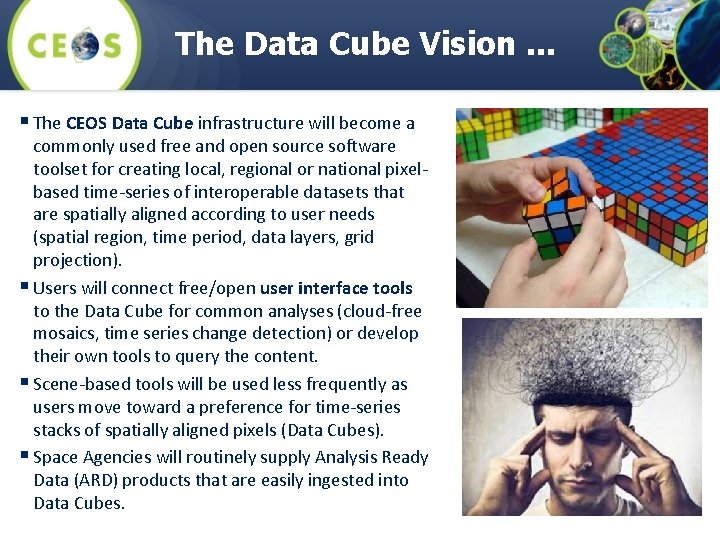 CEOS

The Data Cube Vision …

▪ The CEOS Data Cube infrastructure will become a commonly used free and open source software toolset for creating local, regional or national pixel-based time-series of interoperable datasets that are spatially aligned according to user needs (spatial region, time period, data layers, grid projection).

▪ Users will connect free/open user interface tools to the Data Cube for common analyses (cloud-free mosaics, time series change detection) or develop their own tools to query the content.

▪ Scene-based tools will be used less frequently as users move toward a preference for time-series stacks of spatially aligned pixels (Data Cubes).

▪ Space Agencies will routinely supply Analysis Ready Data (ARD) products that are easily ingested into Data Cubes.